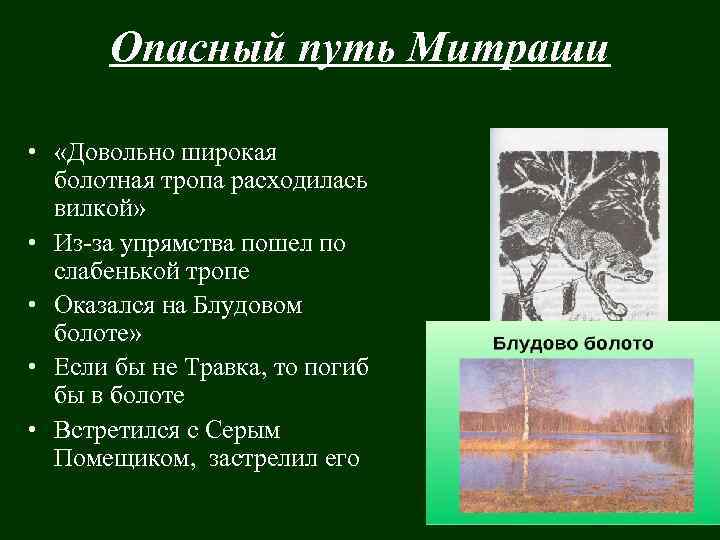 Опасный путь Митраши

• «Довольно широкая болотная тропа расходилась вилкой»
• Из-за упрямства пошел по слабенькой тропе
• Оказался на Блудовом болоте»
• Если бы не Травка, то погиб бы в болоте
• Встретился с Серым Помещиком, застрелил его

Блудово болото